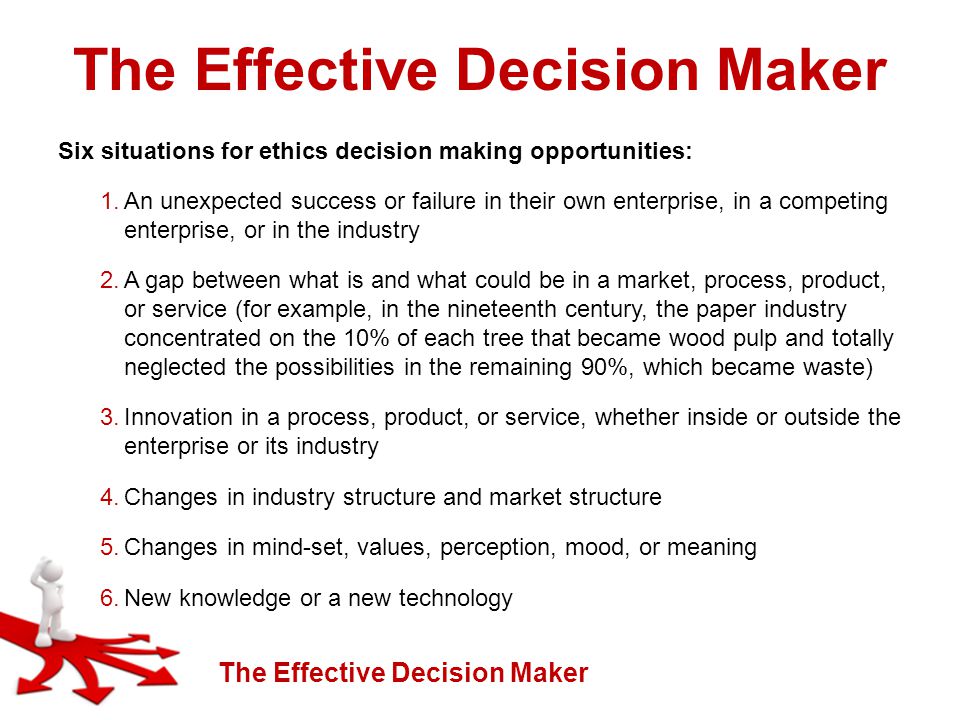 The Effective Decision Maker

Six situations for ethics decision making opportunities:

1. An unexpected success or failure in their own enterprise, in a competing enterprise, or in the industry

2. A gap between what is and what could be in a market, process, product, or service (for example, in the nineteenth century, the paper industry concentrated on the 10% of each tree that became wood pulp and totally neglected the possibilities in the remaining 90%, which became waste)

3. Innovation in a process, product, or service, whether inside or outside the enterprise or its industry

4. Changes in industry structure and market structure

5. Changes in mind-set, values, perception, mood, or meaning

6. New knowledge or a new technology

The Effective Decision Maker